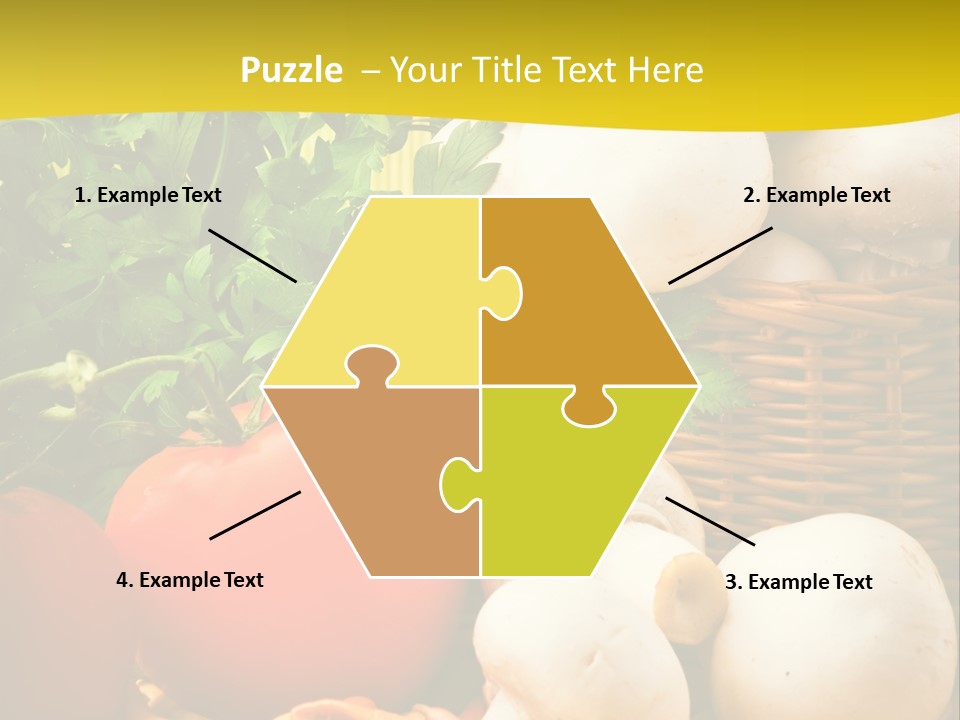 Puzzle – Your Title Text Here

1. Example Text

2. Example Text

4. Example Text

3. Example Text